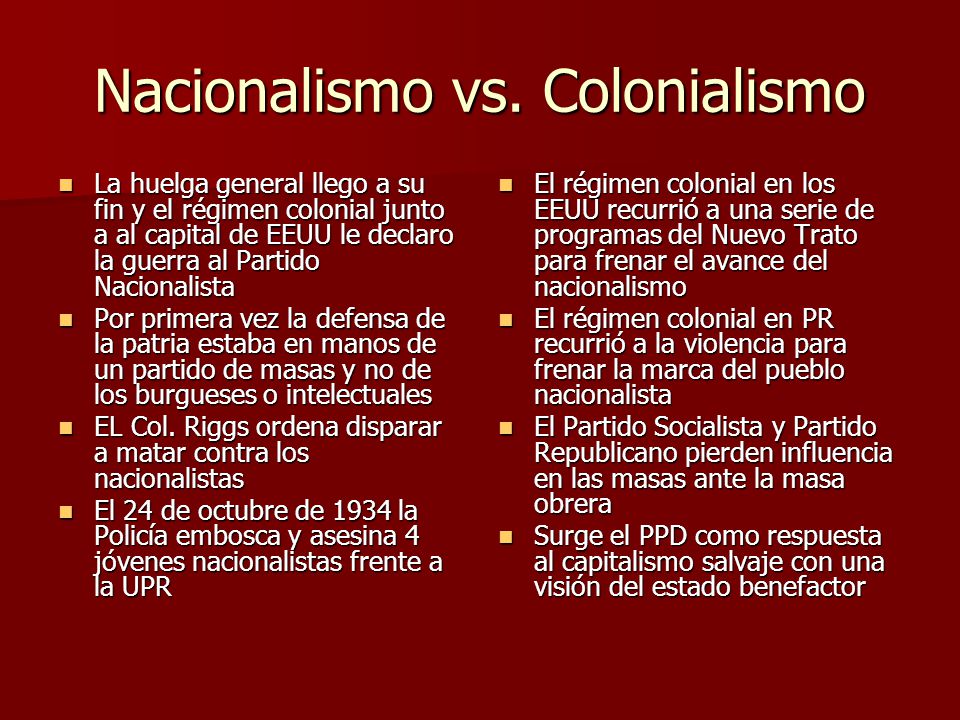 Nacionalismo vs. Colonialismo

- La huelga general llego a su fin y el régimen colonial junto a al capital de EEUU le declaro la guerra al Partido Nacionalista
- Por primera vez la defensa de la patria estaba en manos de un partido de masas y no de los burgueses o intelectuales
- EL Col. Riggs ordena disparar a matar contra los nacionalistas
- El 24 de octubre de 1934 la Policía embosca y asesina 4 jóvenes nacionalistas frente a la UPR

- El régimen colonial en los EEUU recurrió a una serie de programas del Nuevo Trato para frenar el avance del nacionalismo
- El régimen colonial en PR recurrió a la violencia para frenar la marca del pueblo nacionalista
- El Partido Socialista y Partido Republicano pierden influencia en las masas ante la masa obrera
- Surge el PPD como respuesta al capitalismo salvaje con una visión del estado benefactor